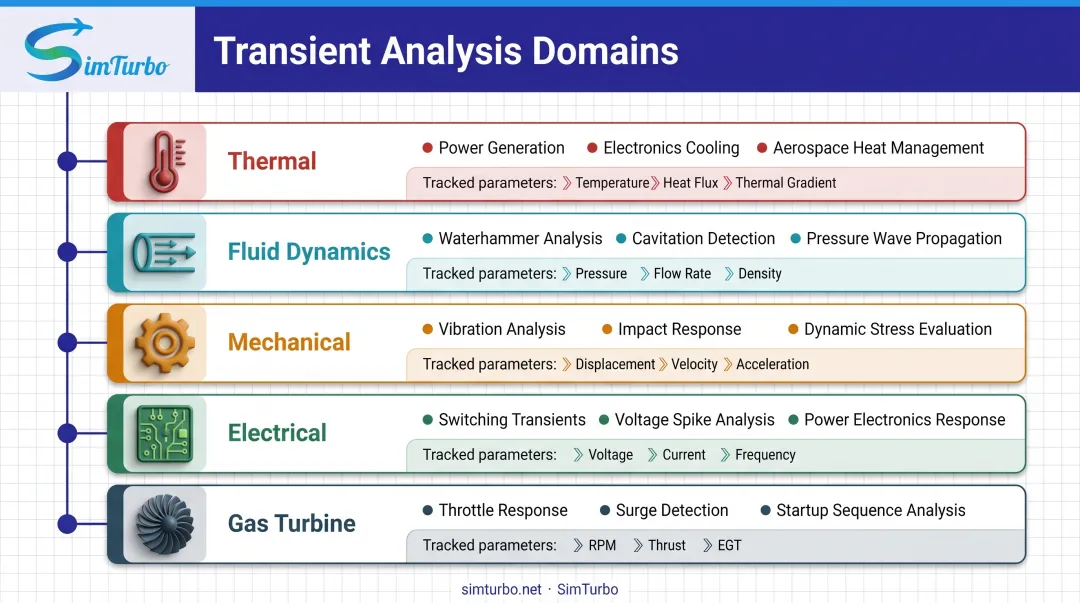 SimTurbo

Transient Analysis Domains

Thermal
Power Generation
Electronics Cooling
Aerospace Heat Management
Tracked parameters: Temperature Heat Flux Thermal Gradient

Fluid Dynamics
Waterhammer Analysis
Cavitation Detection
Pressure Wave Propagation
Tracked parameters: Pressure Flow Rate Density

Mechanical
Vibration Analysis
Impact Response
Dynamic Stress Evaluation
Tracked parameters: Displacement Velocity Acceleration

Electrical
Switching Transients
Voltage Spike Analysis
Power Electronics Response
Tracked parameters: Voltage Current Frequency

Gas Turbine
Throttle Response
Surge Detection
Startup Sequence Analysis
Tracked parameters: RPM Thrust EGT

simturbo.net · SimTurbo